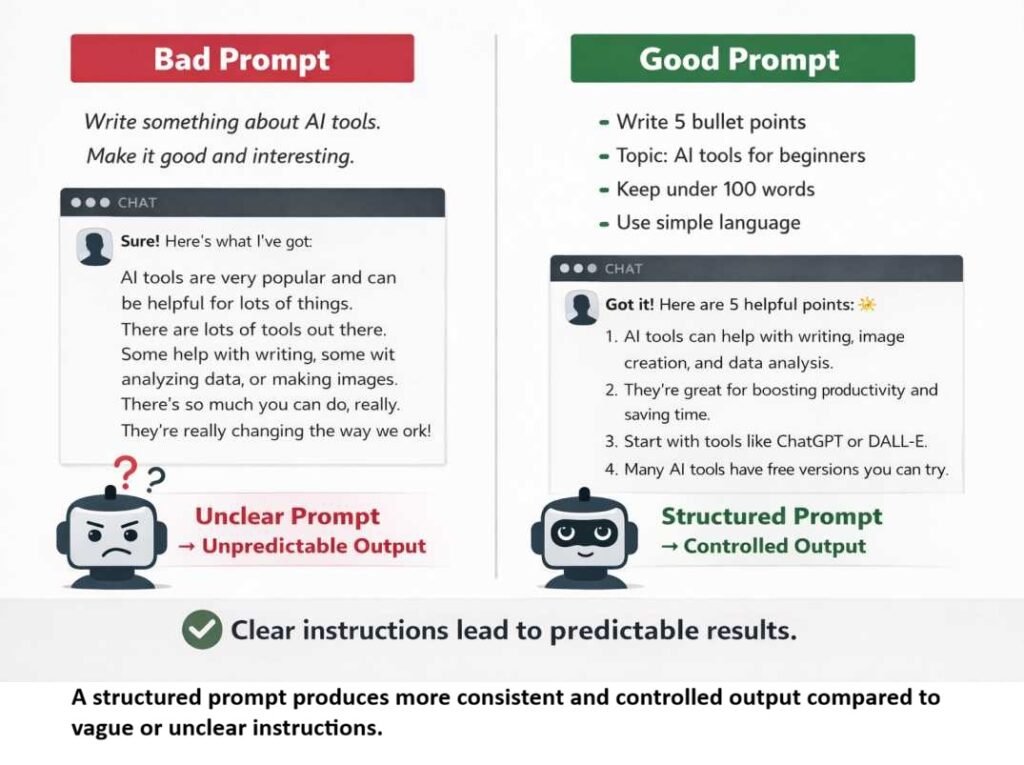 Bad Prompt

Write something about AI tools.
Make it good and interesting.

CHAT

Sure! Here's what I've got:

AI tools are very popular and can be helpful for lots of things. There are lots of tools out there. Some help with writing, some wit analyzing data, or making images. There's so much you can do, really. They're really changing the way we ork!

? ?

Unclear Prompt
→ Unpredictable Output

Good Prompt

- Write 5 bullet points
- Topic: AI tools for beginners
- Keep under 100 words
- Use simple language

CHAT

Got it! Here are 5 helpful points:

1. AI tools can help with writing, image creation, and data analysis.
2. They're great for boosting productivity and saving time.
3. Start with tools like ChatGPT or DALL-E.
4. Many AI tools have free versions you can try.

Structured Prompt
→ Controlled Output

Clear instructions lead to predictable results.

A structured prompt produces more consistent and controlled output compared to vague or unclear instructions.